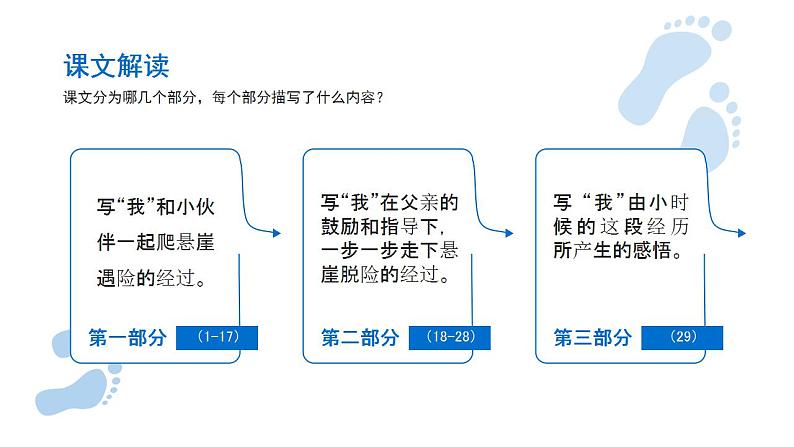 课文解读

课文分为哪几个部分，每个部分描写了什么内容？

写“我”和小伙伴一起爬悬崖遇险的经过。

第一部分 （1-17）

写“我”在父亲的鼓励和指导下，一步一步走下悬崖脱险的经过。

第二部分 （18-28）

写“我”由小时候的这段经历所产生的感悟。

第三部分 （29）